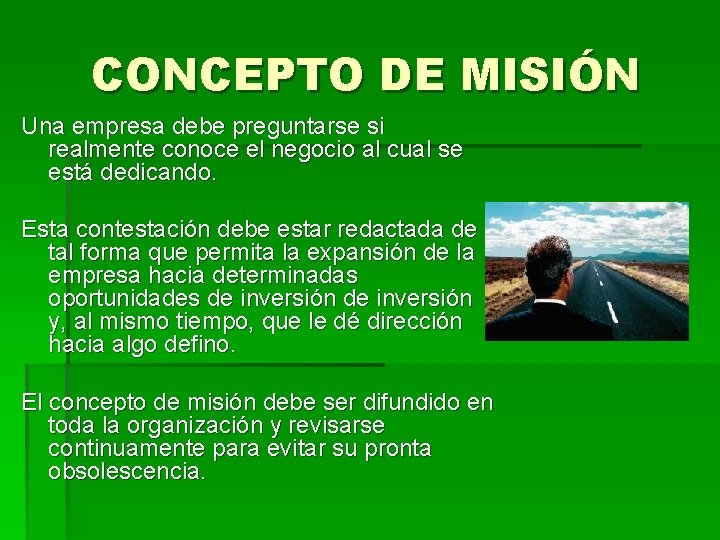 CONCEPTO DE MISIÓN

Una empresa debe preguntarse si realmente conoce el negocio al cual se está dedicando.

Esta contestación debe estar redactada de tal forma que permita la expansión de la empresa hacia determinadas oportunidades de inversión de inversión y, al mismo tiempo, que le dé dirección hacia algo defino.

El concepto de misión debe ser difundido en toda la organización y revisarse continuamente para evitar su pronta obsolescencia.